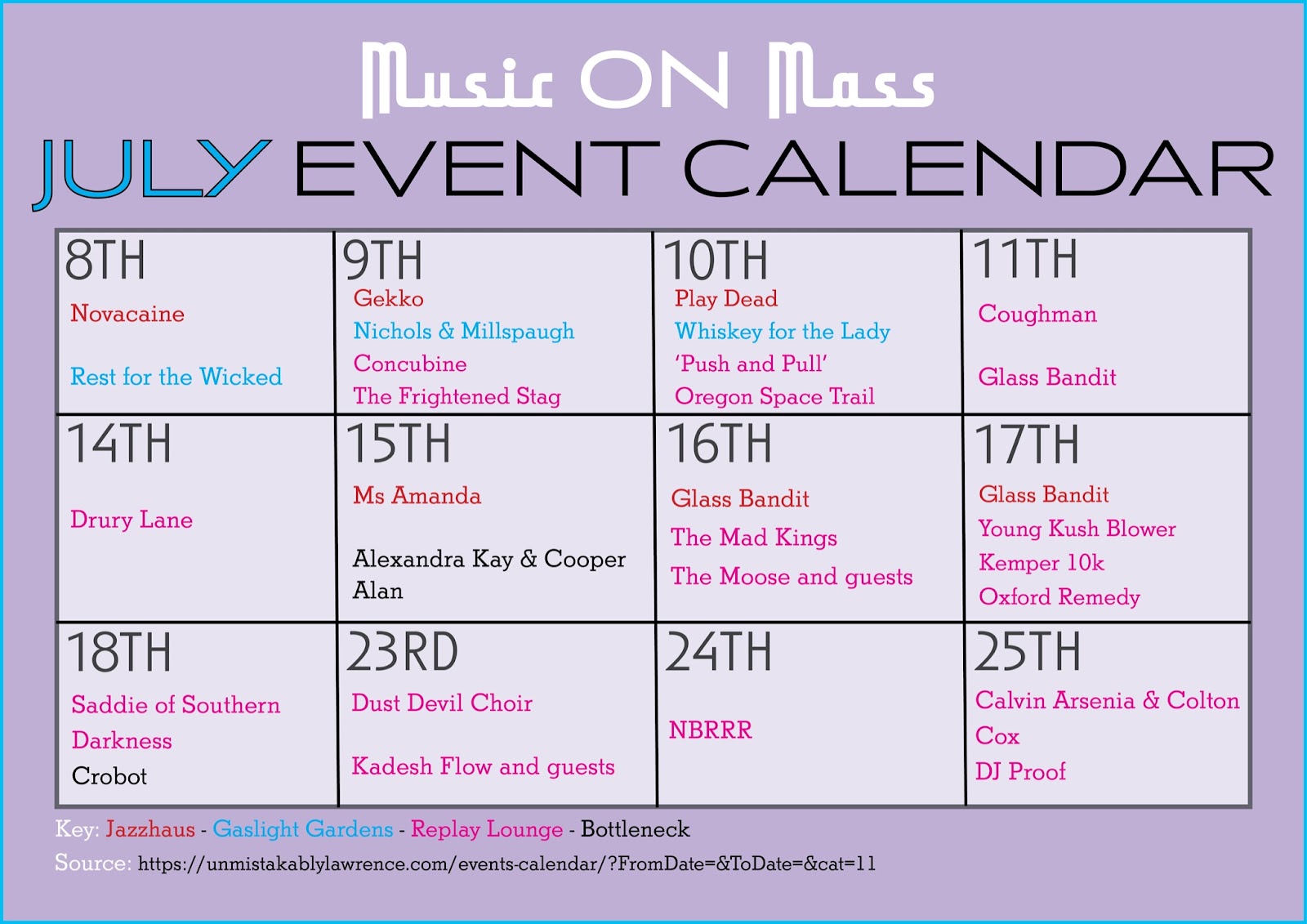 Music ON Mass
JULY EVENT CALENDAR

| 8TH Novacaine Rest for the Wicked | 9TH Gekko Nichols & Millspaugh Concubine The Frightened Stag | 10TH Play Dead Whiskey for the Lady 'Push and Pull' Oregon Space Trail | 11TH Coughman Glass Bandit |
|---|---|---|---|
| 14TH Drury Lane | 15TH Ms Amanda Alexandra Kay & Cooper Alan | 16TH Glass Bandit The Mad Kings The Moose and guests | 17TH Glass Bandit Young Kush Blower Kemper 10k Oxford Remedy |
| 18TH Saddie of Southern Darkness Crobot | 23RD Dust Devil Choir Kadesh Flow and guests | 24TH NBRRR | 25TH Calvin Arsenia & Colton Cox DJ Proof |

Key: Jazzhaus - Gaslight Gardens - Replay Lounge - Bottleneck
Source: https://unmistakablylawrence.com/events-calendar/?FromDate=&ToDate=&cat=11